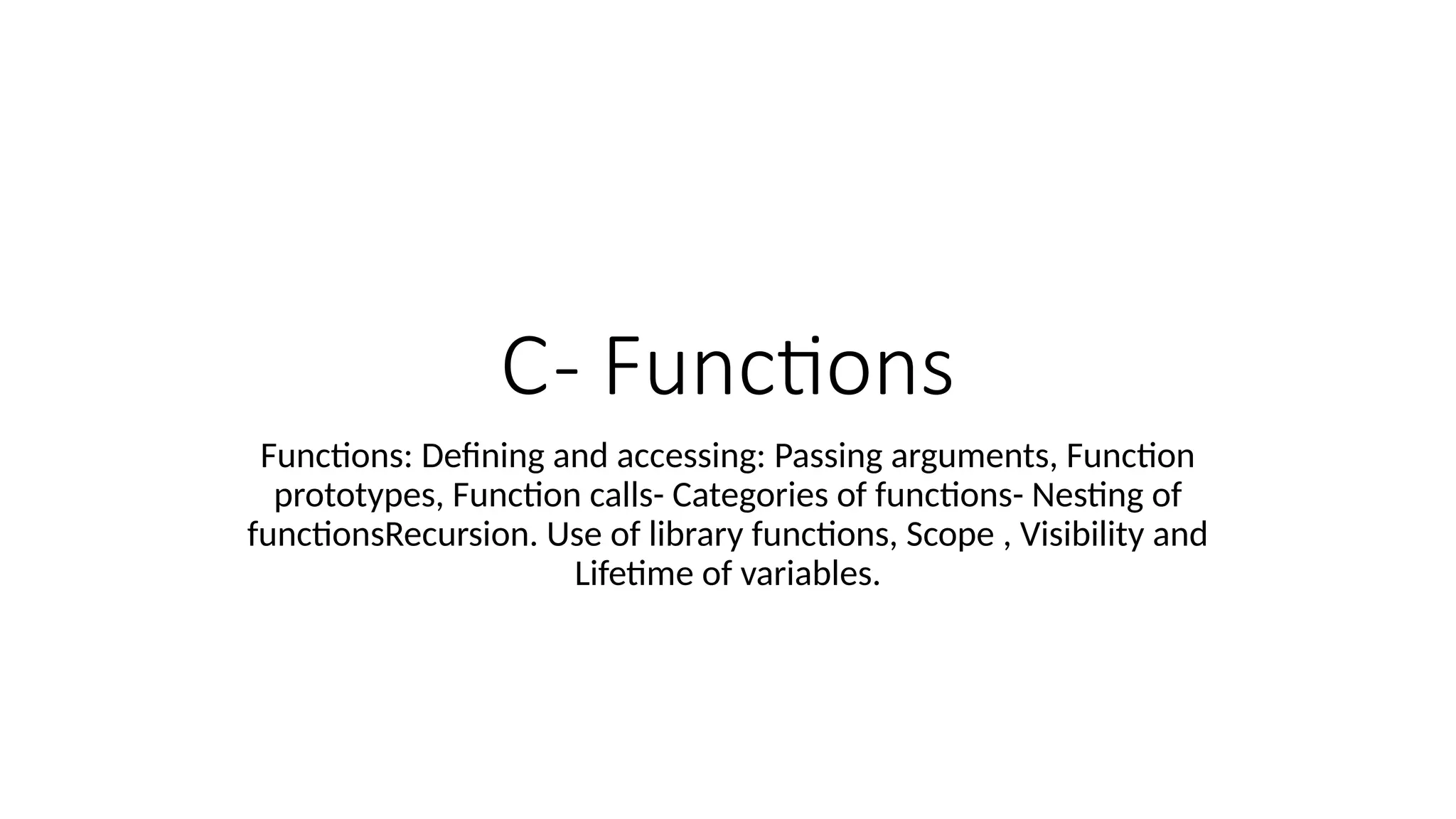 C- Functions

Functions: Defining and accessing: Passing arguments, Function prototypes, Function calls- Categories of functions- Nesting of functionsRecursion. Use of library functions, Scope , Visibility and Lifetime of variables.